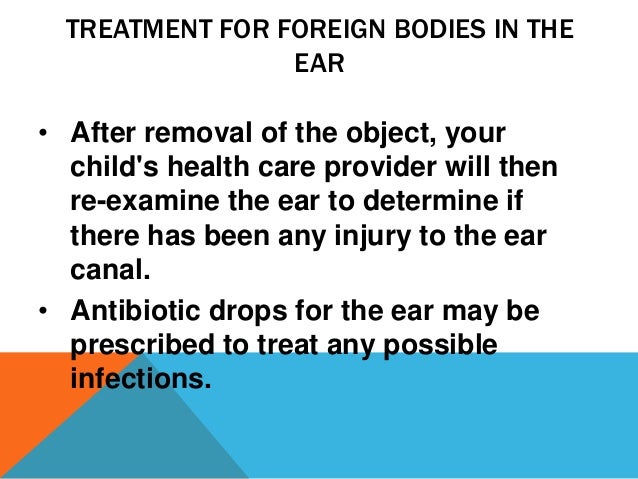 TREATMENT FOR FOREIGN BODIES IN THE EAR

• After removal of the object, your child's health care provider will then re-examine the ear to determine if there has been any injury to the ear canal.
• Antibiotic drops for the ear may be prescribed to treat any possible infections.